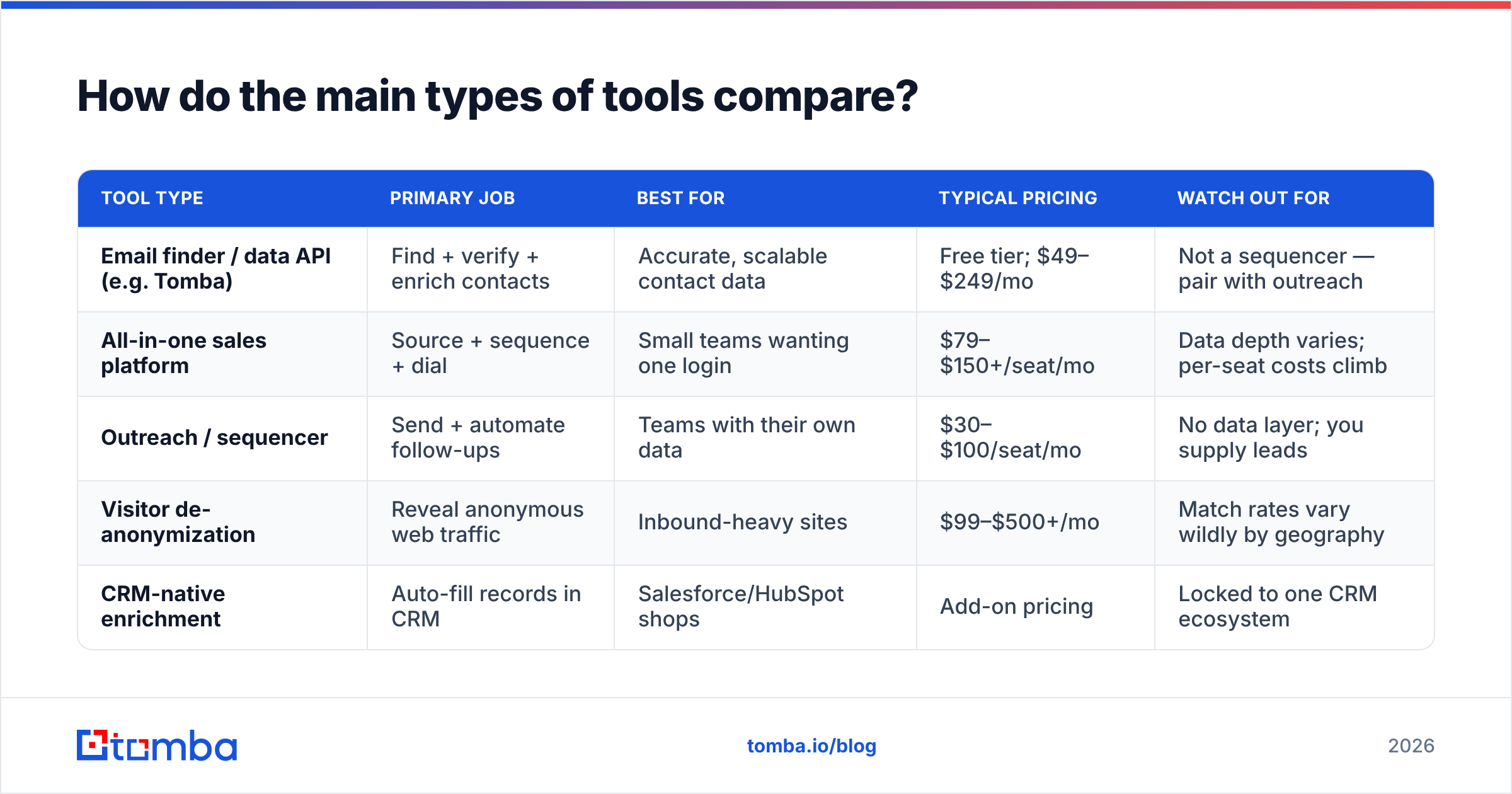 How do the main types of tools compare?

| TOOL TYPE | PRIMARY JOB | BEST FOR | TYPICAL PRICING | WATCH OUT FOR |
|---|---|---|---|---|
| Email finder / data API (e.g. Tomba) | Find + verify + enrich contacts | Accurate, scalable contact data | Free tier; \$49–\$249/mo | Not a sequencer — pair with outreach |
| All-in-one sales platform | Source + sequence + dial | Small teams wanting one login | \$79–\$150+/seat/mo | Data depth varies; per-seat costs climb |
| Outreach / sequencer | Send + automate follow-ups | Teams with their own data | \$30–\$100/seat/mo | No data layer; you supply leads |
| Visitor de-anonymization | Reveal anonymous web traffic | Inbound-heavy sites | \$99–\$500+/mo | Match rates vary wildly by geography |
| CRM-native enrichment | Auto-fill records in CRM | Salesforce/HubSpot shops | Add-on pricing | Locked to one CRM ecosystem |

tomba

tomba.io/blog

2026